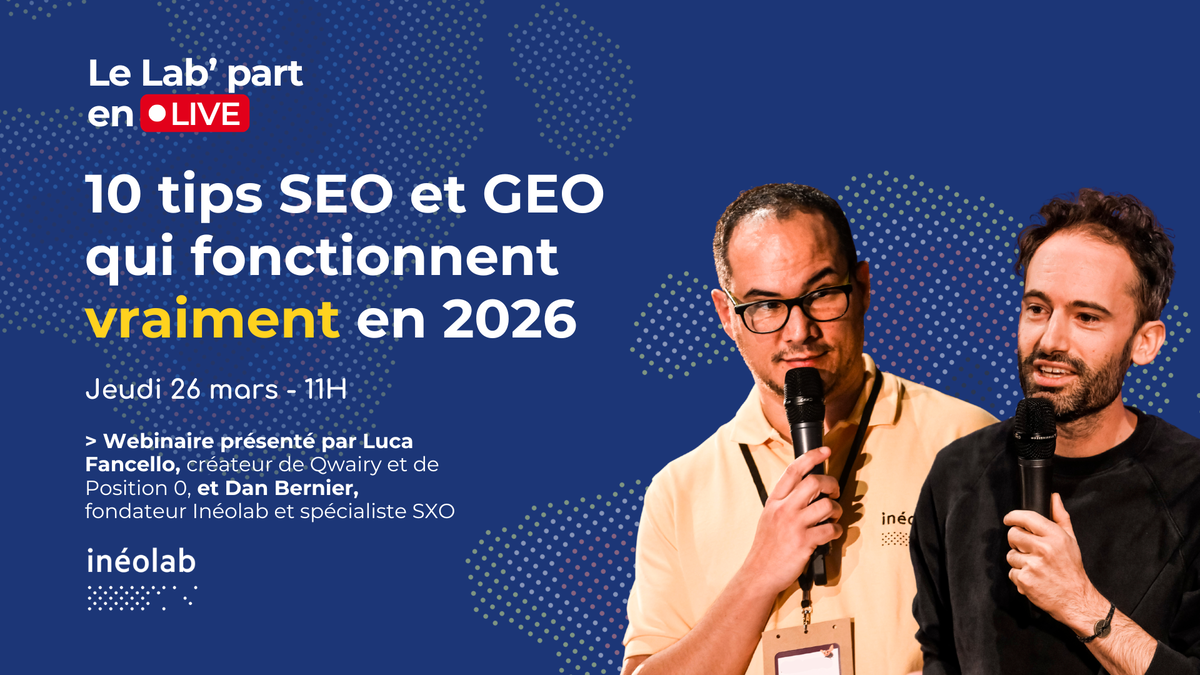 Le Lab' part en LIVE

10 tips SEO et GEO qui fonctionnent vraiment en 2026

Jeudi 26 mars - 11H

> Webinaire présenté par Luca Fancello, créateur de Qwairy et de Position 0, et Dan Bernier, fondateur Inéolab et spécialiste SXO

inéolab

inéo